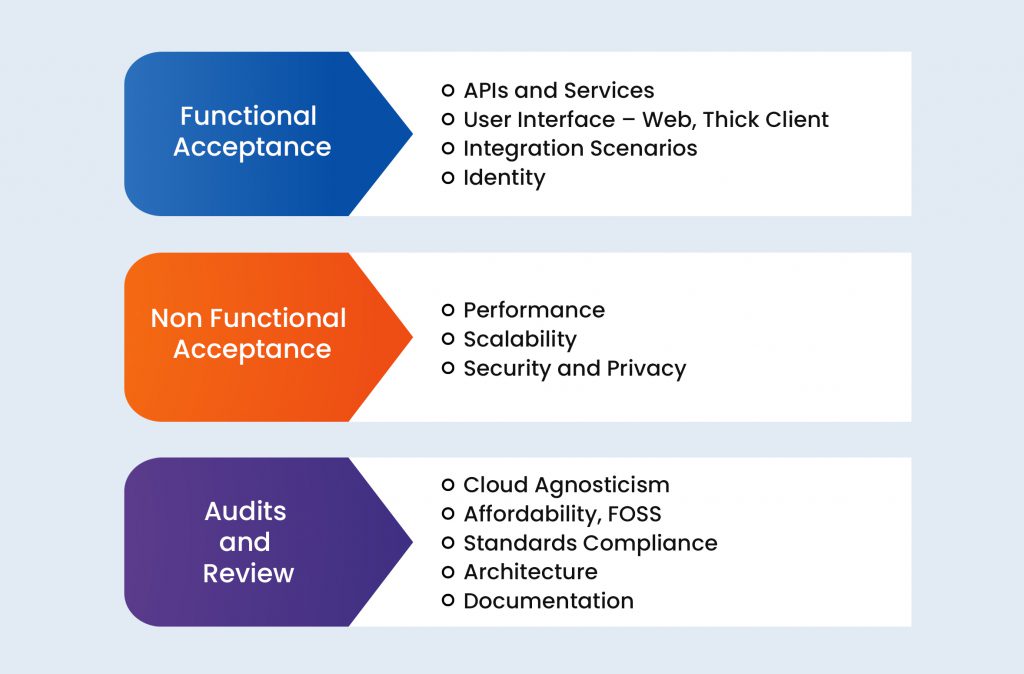 Functional Acceptance

- APIs and Services
- User Interface – Web, Thick Client
- Integration Scenarios
- Identity

Non Functional Acceptance

- Performance
- Scalability
- Security and Privacy

Audits and Review

- Cloud Agnosticism
- Affordability, FOSS
- Standards Compliance
- Architecture
- Documentation